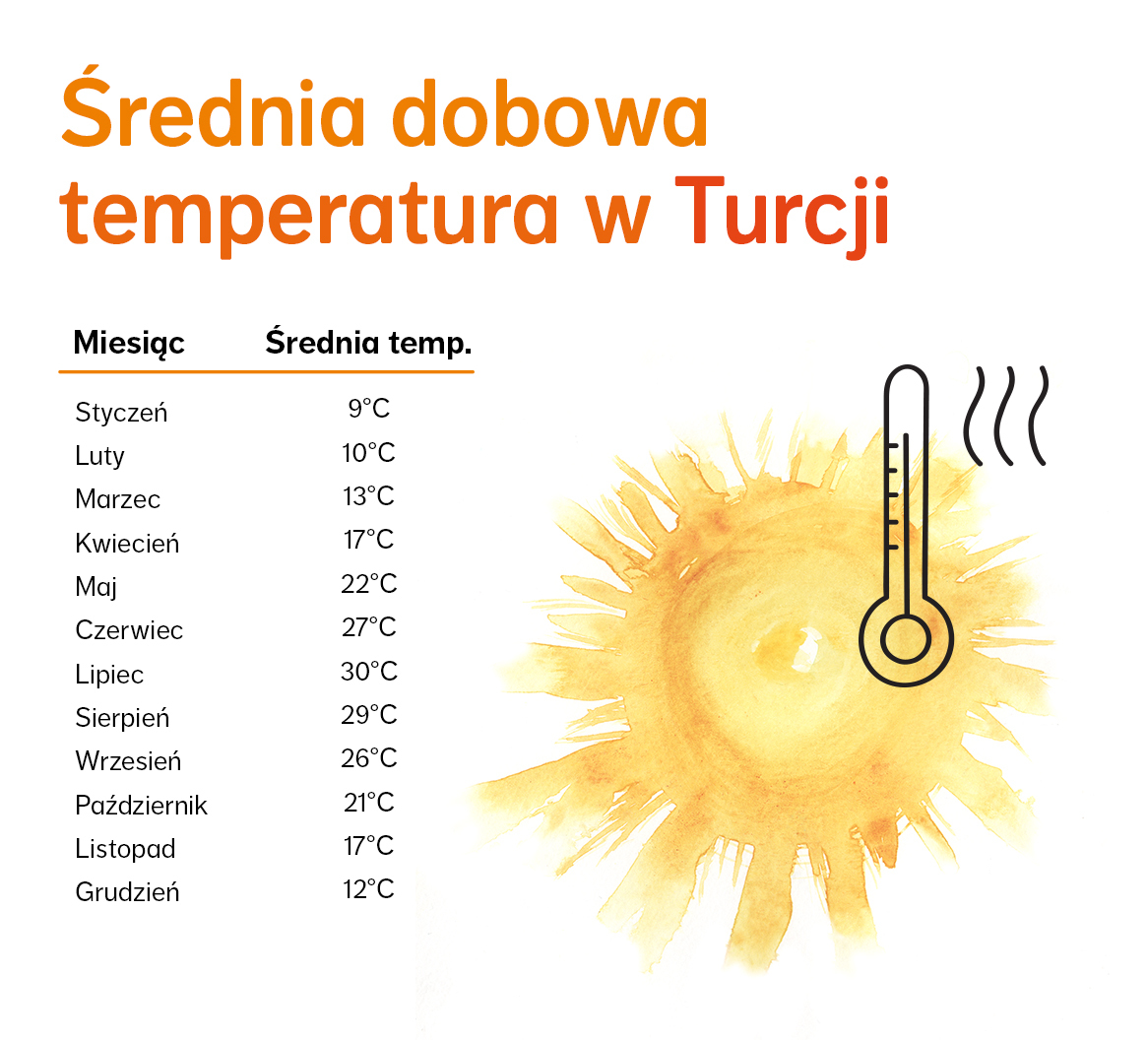 Średnia dobowa temperatura w Turcji

| Miesiąc | Średnia temp. |
|---|---|
| Styczeń | 9°C |
| Luty | 10°C |
| Marzec | 13°C |
| Kwiecień | 17°C |
| Maj | 22°C |
| Czerwiec | 27°C |
| Lipiec | 30°C |
| Sierpień | 29°C |
| Wrzesień | 26°C |
| Październik | 21°C |
| Listopad | 17°C |
| Grudzień | 12°C |